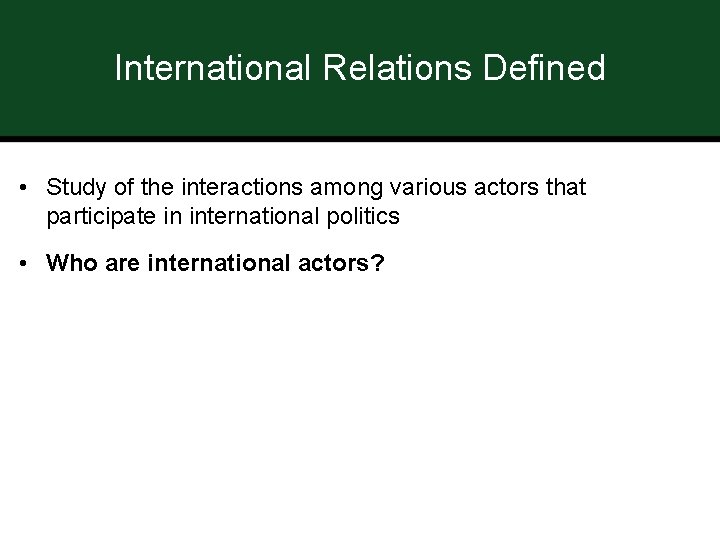 International Relations Defined

• Study of the interactions among various actors that participate in international politics

• Who are international actors?